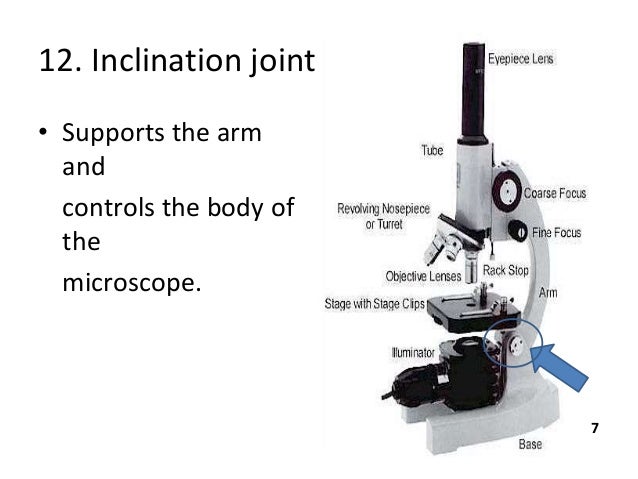 12. Inclination joint

• Supports the arm and

controls the body of the

microscope.

Eyepiece Lens
Tube
Coarse Focus
Revolving Nosepiece or Turret
Fine Focus
Objective Lenses
Rack Stop
Arm
Stage with Stage Clips
Illuminator
Base

7